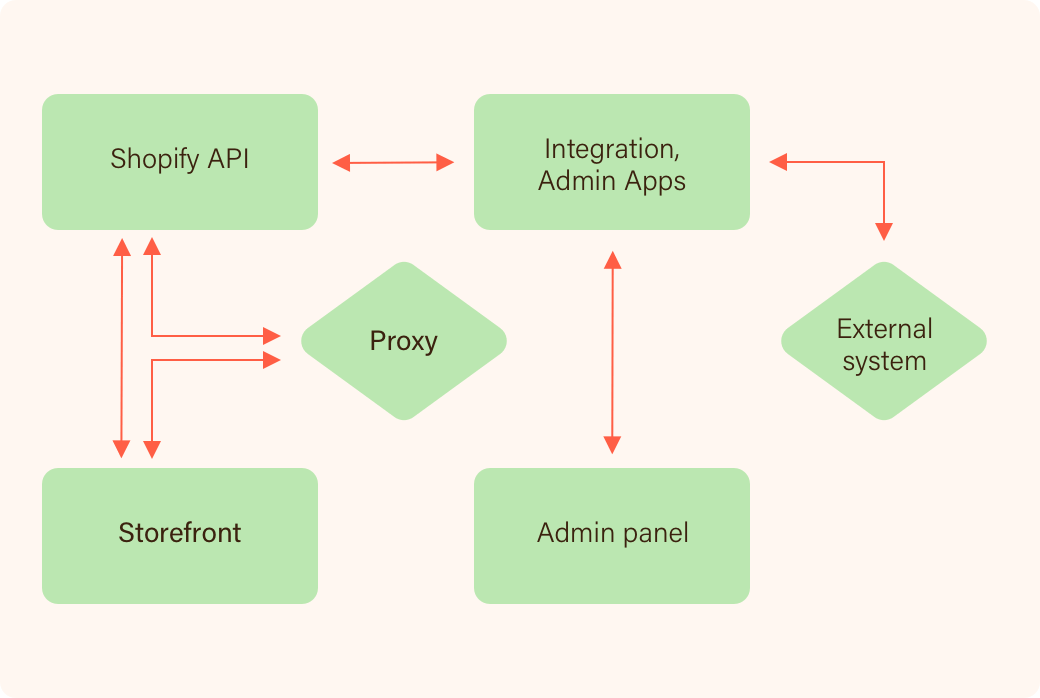 Shopify API

Integration, Admin Apps

Proxy

External system

Storefront

Admin panel